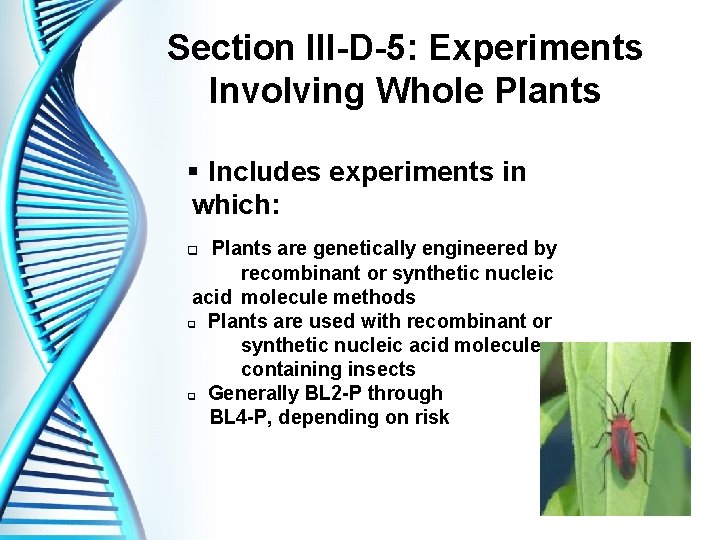 Section III-D-5: Experiments Involving Whole Plants

▪ Includes experiments in which:

❑ Plants are genetically engineered by recombinant or synthetic nucleic acid molecule methods
❑ Plants are used with recombinant or synthetic nucleic acid molecule containing insects
❑ Generally BL2-P through BL4-P, depending on risk